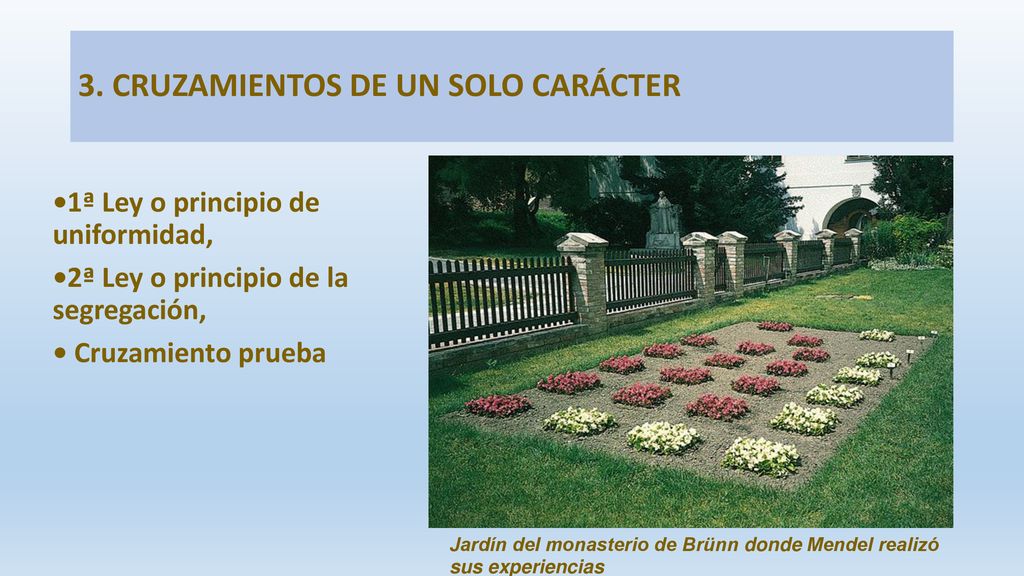 3. CRUZAMIENTOS DE UN SOLO CARÁCTER

•1ª Ley o principio de uniformidad,

•2ª Ley o principio de la segregación,

• Cruzamiento prueba

Jardín del monasterio de Brünn donde Mendel realizó sus experiencias